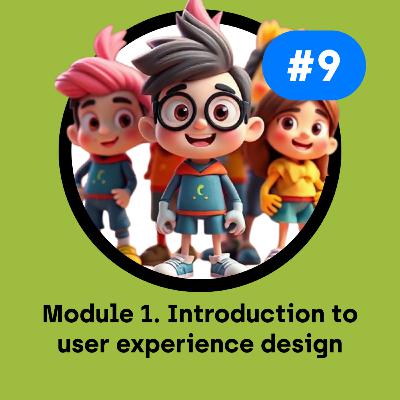 #9

Module 1. Introduction to user experience design